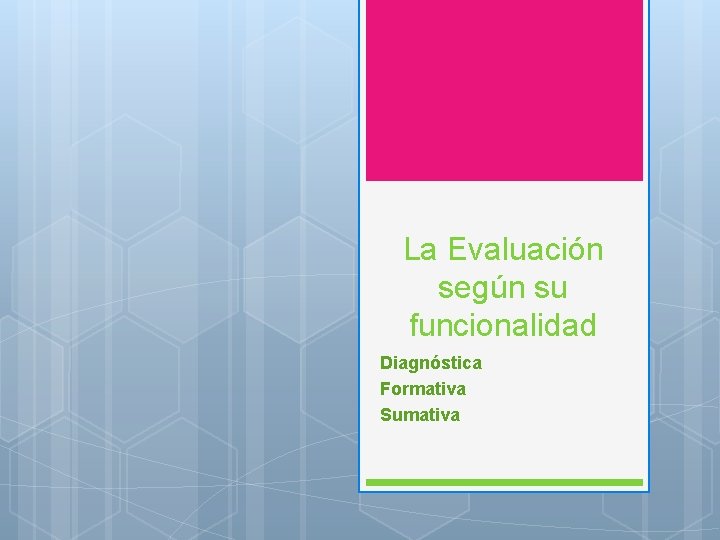 La Evaluación según su funcionalidad

Diagnóstica
Formativa
Sumativa